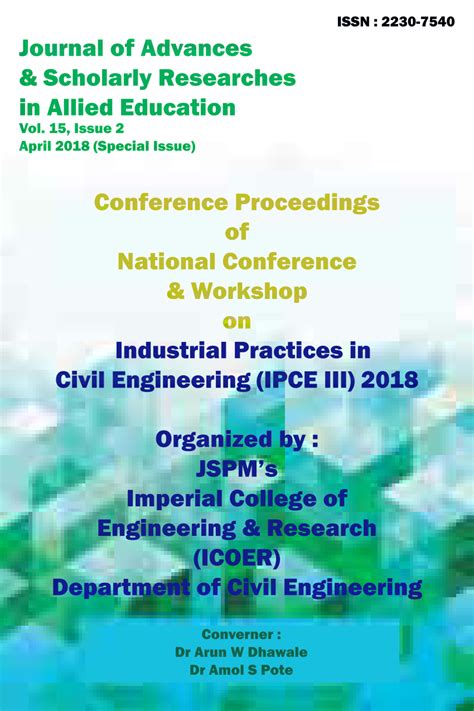 ISSN : 2230-7540

Journal of Advances & Scholarly Researches in Allied Education
Vol. 15, Issue 2
April 2018 (Special Issue)

Conference Proceedings of National Conference & Workshop on Industrial Practices in Civil Engineering (IPCE III) 2018

Organized by :
JSPM's
Imperial College of Engineering & Research (ICOER)
Department of Civil Engineering

Converner :
Dr Arun W Dhawale
Dr Amol S Pote